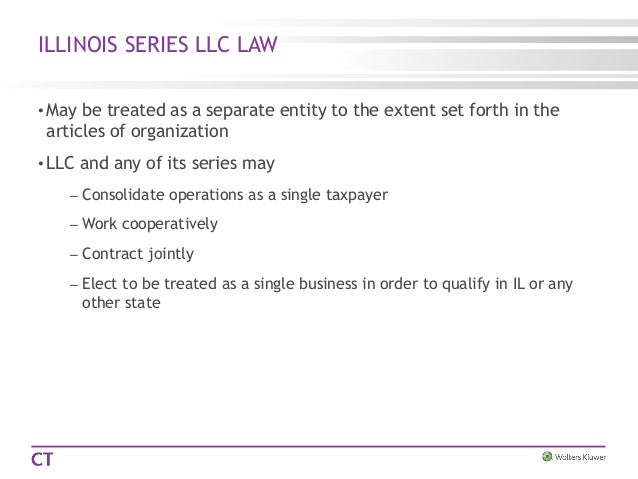 ILLINOIS SERIES LLC LAW

• May be treated as a separate entity to the extent set forth in the articles of organization

• LLC and any of its series may

– Consolidate operations as a single taxpayer

– Work cooperatively

– Contract jointly

– Elect to be treated as a single business in order to qualify in IL or any other state

CT

Wolters Kluwer